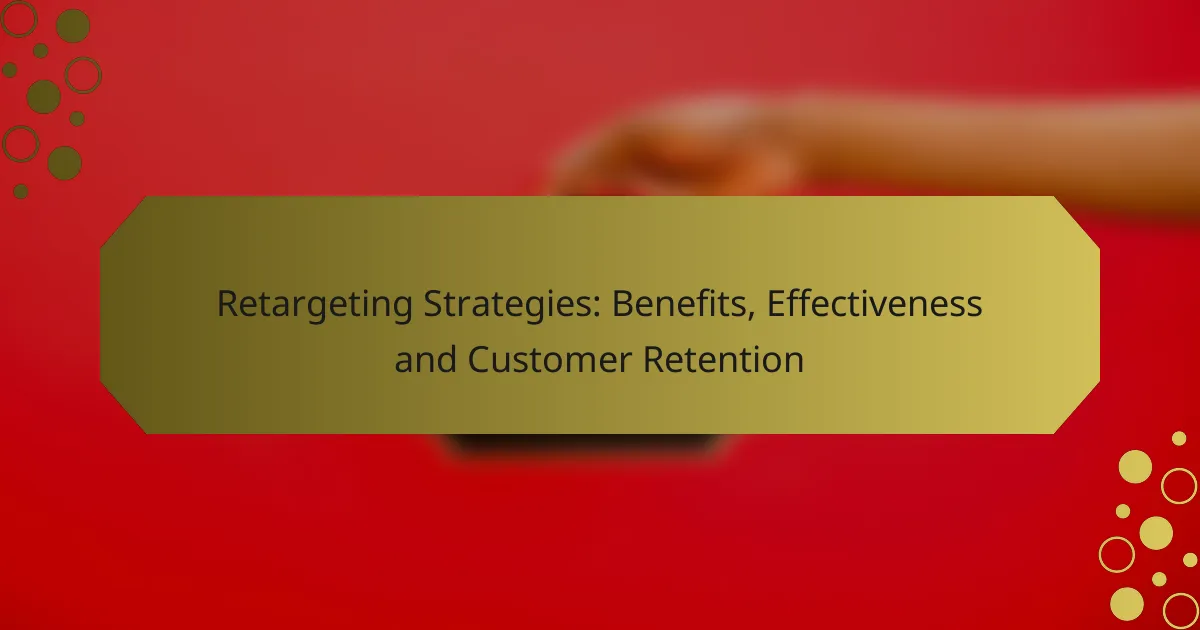 Retargeting Strategies: Benefits, Effectiveness and Customer Retention